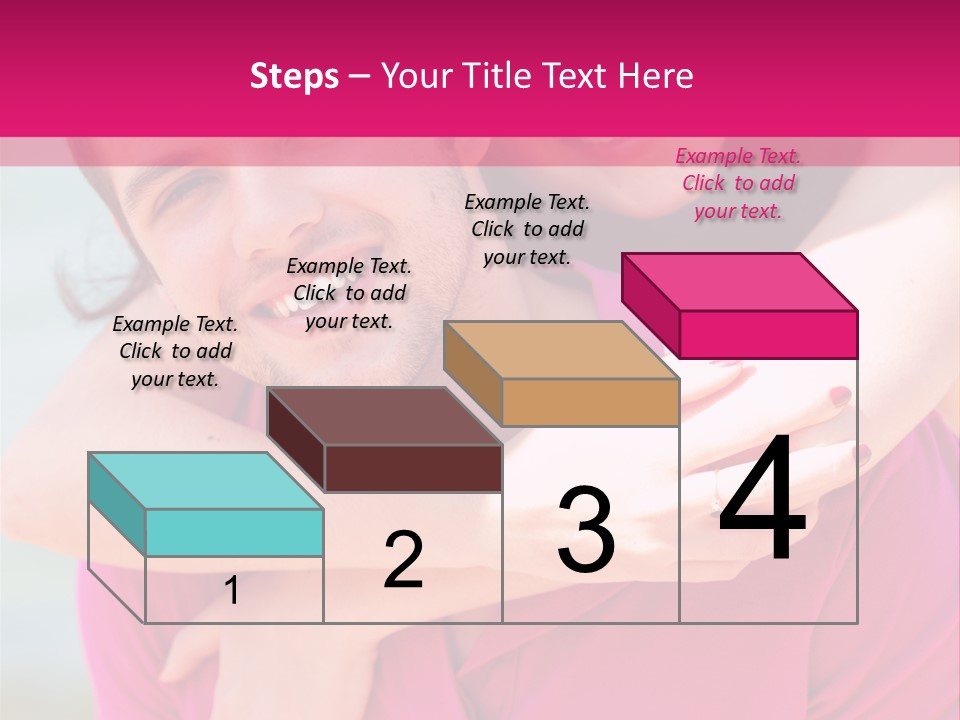 Steps – Your Title Text Here

Example Text. Click to add your text.

Example Text. Click to add your text.

Example Text. Click to add your text.

Example Text. Click to add your text.

1

2

3

4